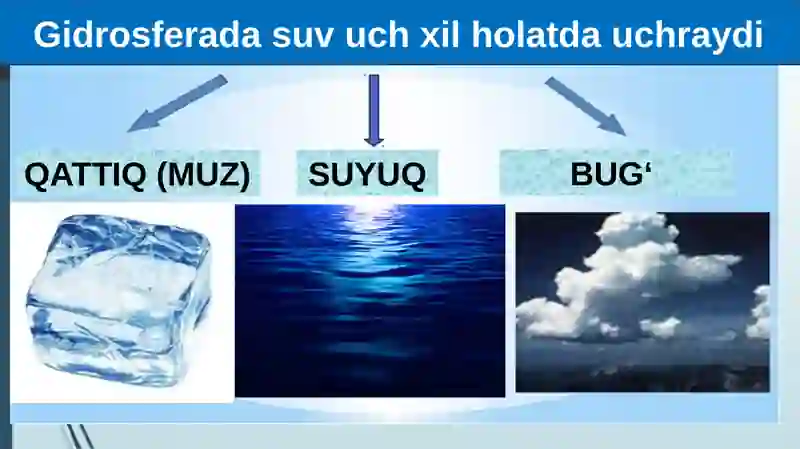 Gidrosferada suv uch xil holatda uchraydi

QATTIQ (MUZ)

SUYUQ

BUG‘